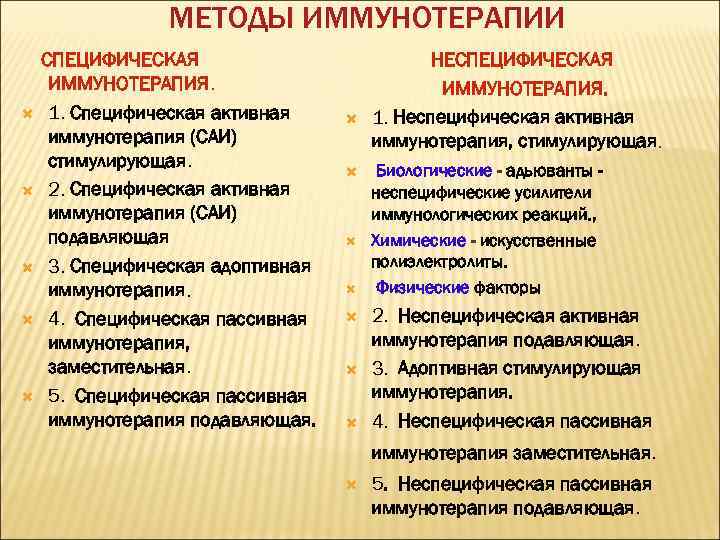 МЕТОДЫ ИММУНОТЕРАПИИ

СПЕЦИФИЧЕСКАЯ ИММУНОТЕРАПИЯ.

1. Специфическая активная иммунотерапия (САИ) стимулирующая.

2. Специфическая активная иммунотерапия (САИ) подавляющая

3. Специфическая адоптивная иммунотерапия.

4. Специфическая пассивная иммунотерапия, заместительная.

5. Специфическая пассивная иммунотерапия подавляющая.

НЕСПЕЦИФИЧЕСКАЯ ИММУНОТЕРАПИЯ.

1. Неспецифическая активная иммунотерапия, стимулирующая.

Биологические - адьюванты - неспецифические усилители иммунологических реакций.,

Химические - искусственные полиэлектролиты.

Физические факторы

2. Неспецифическая активная иммунотерапия подавляющая.

3. Адоптивная стимулирующая иммунотерапия.

4. Неспецифическая пассивная иммунотерапия заместительная.

5. Неспецифическая пассивная иммунотерапия подавляющая.